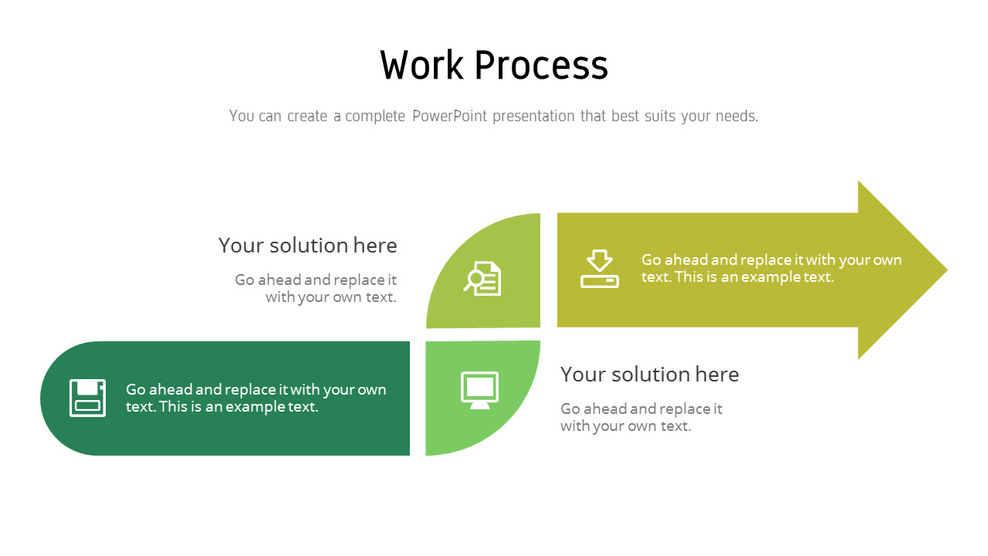 Work Process

You can create a complete PowerPoint presentation that best suits your needs.

Your solution here

Go ahead and replace it with your own text.

Go ahead and replace it with your own text. This is an example text.

Go ahead and replace it with your own text. This is an example text.

Your solution here

Go ahead and replace it with your own text.